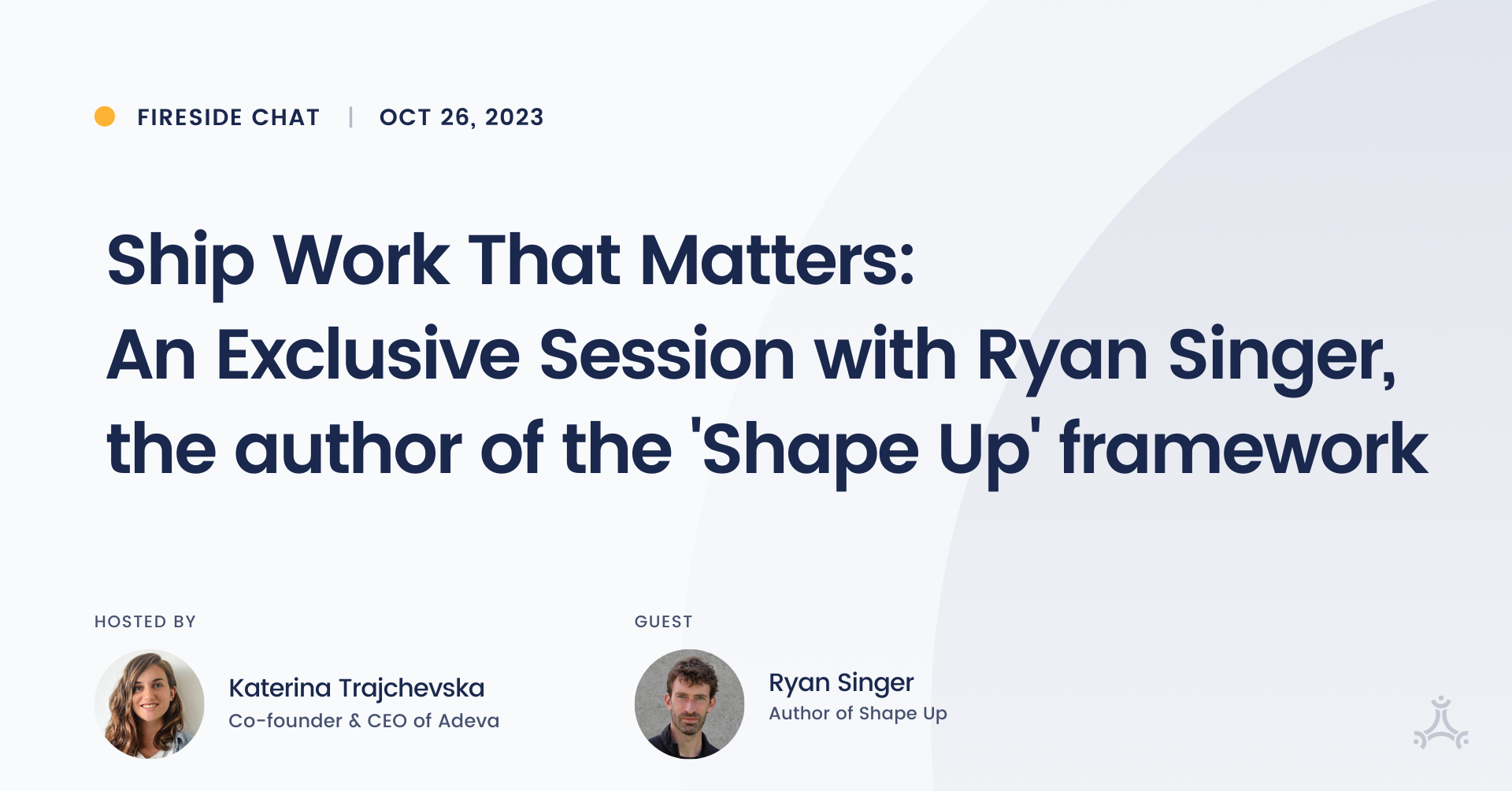 FIRESIDE CHAT | OCT 26, 2023

Ship Work That Matters:
An Exclusive Session with Ryan Singer, the author of the 'Shape Up' framework

HOSTED BY

Katerina Trajchevska
Co-founder & CEO of Adeva

GUEST

Ryan Singer
Author of Shape Up